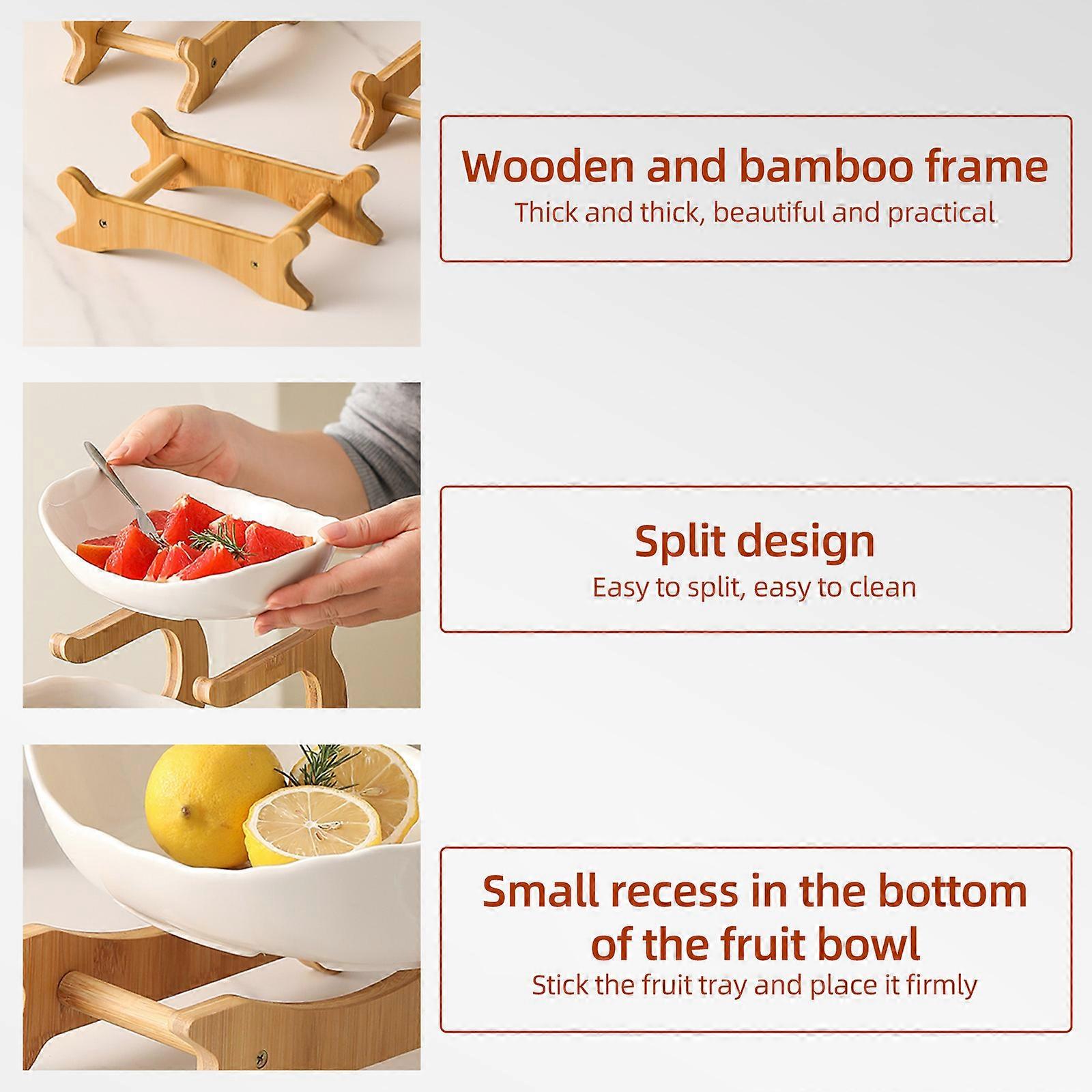 Wooden and bamboo frame
Thick and thick, beautiful and practical

Split design
Easy to split, easy to clean

Small recess in the bottom of the fruit bowl
Stick the fruit tray and place it firmly